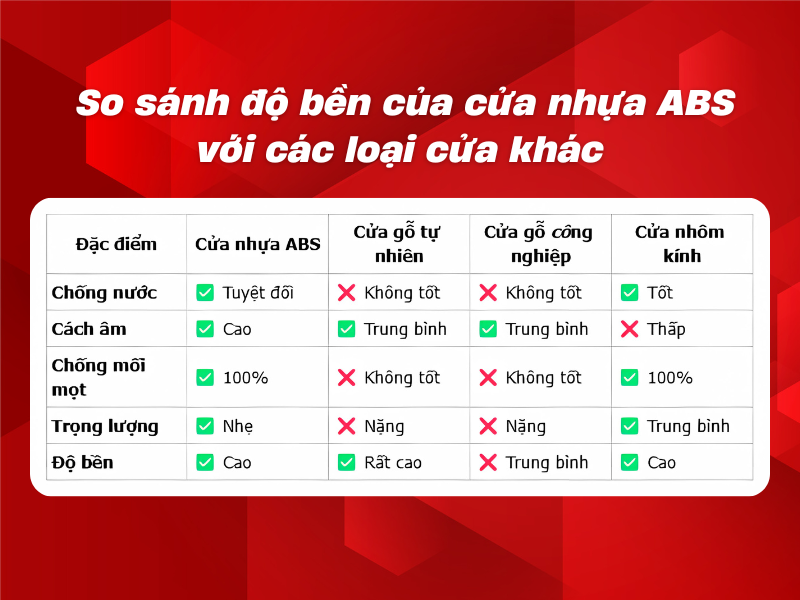 So sánh độ bền của cửa nhựa ABS với các loại cửa khác

| Đặc điểm | Cửa nhựa ABS | Cửa gỗ tự nhiên | Cửa gỗ công nghiệp | Cửa nhôm kính |
|---|---|---|---|---|
| Chống nước | ✅ Tuyệt đối | ❌ Không tốt | ❌ Không tốt | ✅ Tốt |
| Cách âm | ✅ Cao | ✅ Trung bình | ✅ Trung bình | ❌ Thấp |
| Chống mối mọt | ✅ 100% | ❌ Không tốt | ❌ Không tốt | ✅ 100% |
| Trọng lượng | ✅ Nhẹ | ❌ Nặng | ❌ Nặng | ✅ Trung bình |
| Độ bền | ✅ Cao | ✅ Rất cao | ❌ Trung bình | ✅ Cao |